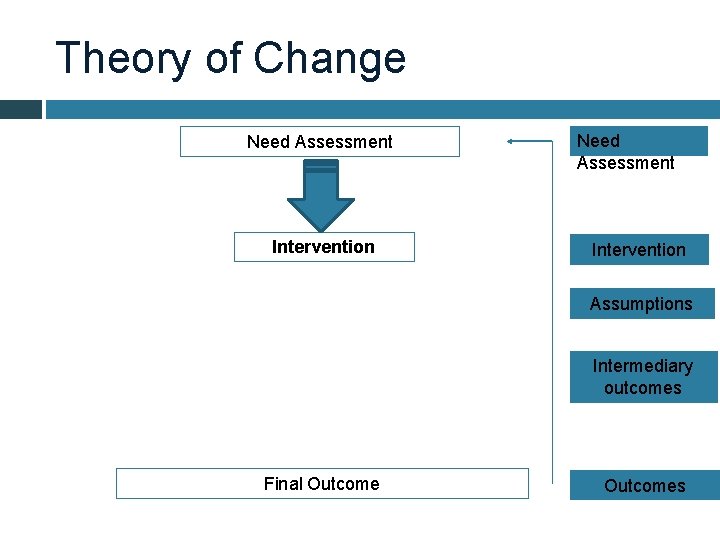 Theory of Change

Need Assessment

Intervention

Final Outcome

Need Assessment

Intervention

Assumptions

Intermediary outcomes

Outcomes